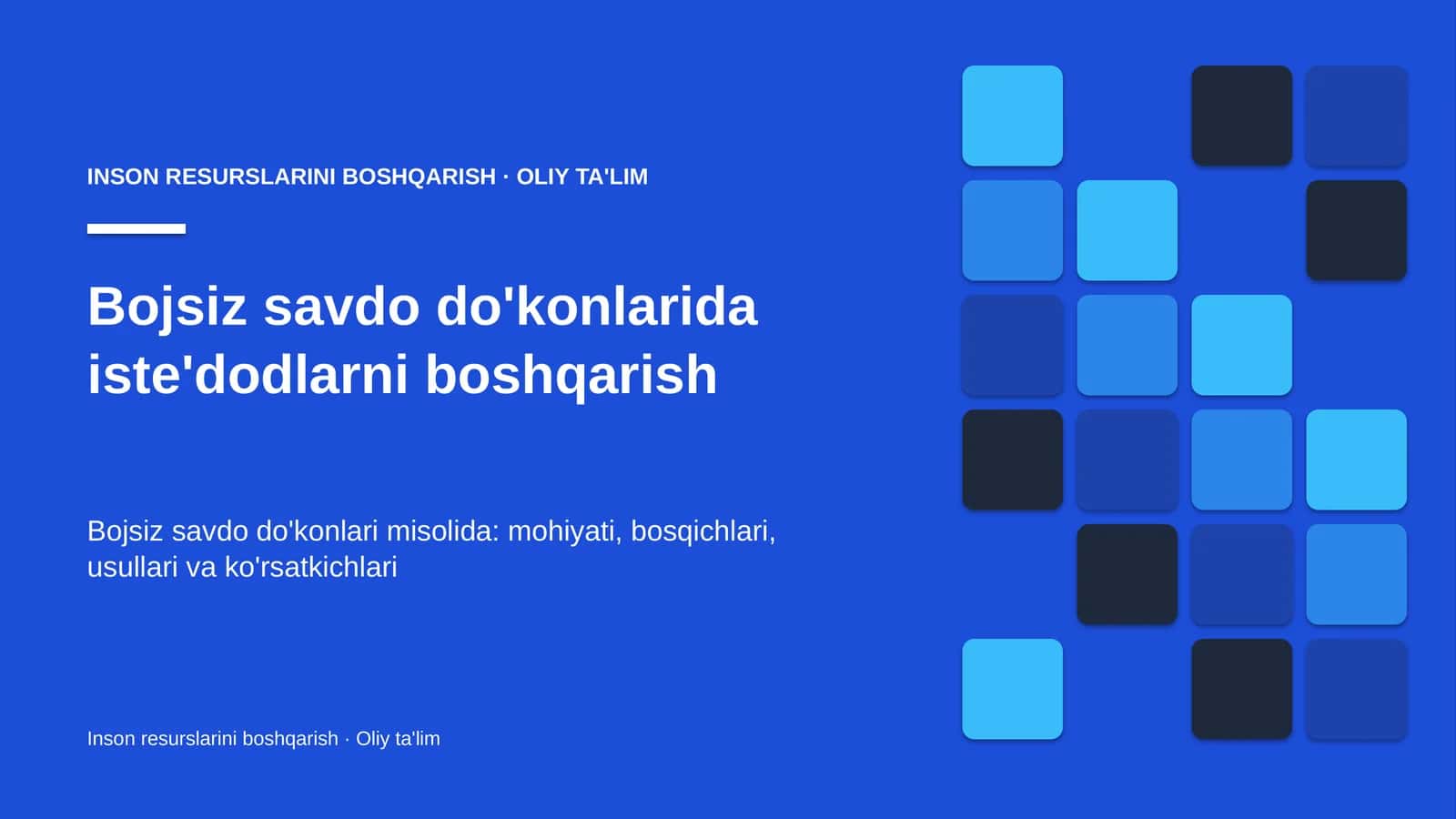 INSON RESURSLARINI BOSHQARISH · OLIY TA'LIM

Bojsiz savdo do'konlarida iste'dodlarni boshqarish

Bojsiz savdo do'konlari misolida: mohiyati, bosqichlari, usullari va ko'rsatkichlari

Inson resurslarini boshqarish · Oliy ta'lim